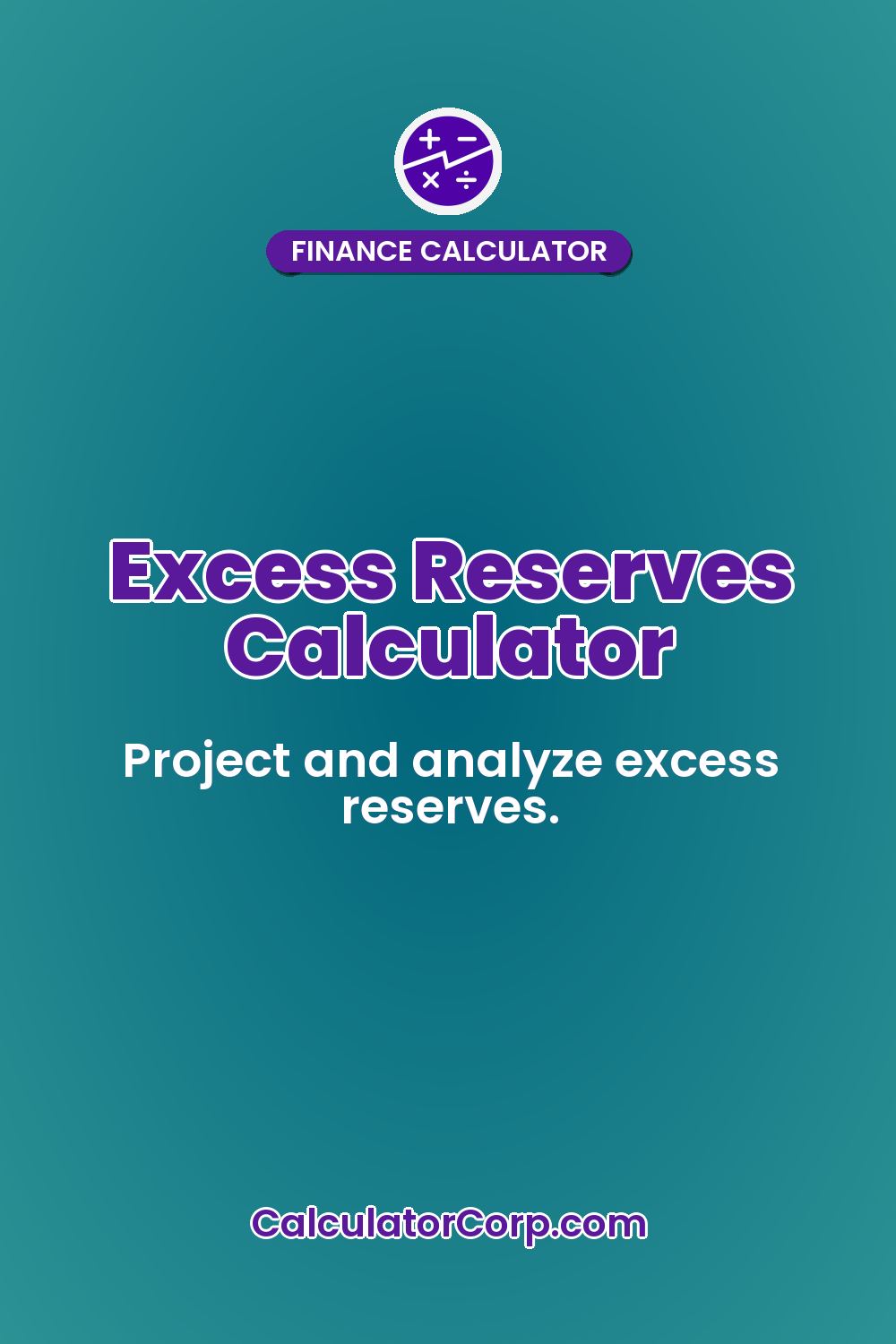 FINANCE CALCULATOR

Excess Reserves Calculator

Project and analyze excess reserves.

CalculatorCorp.com